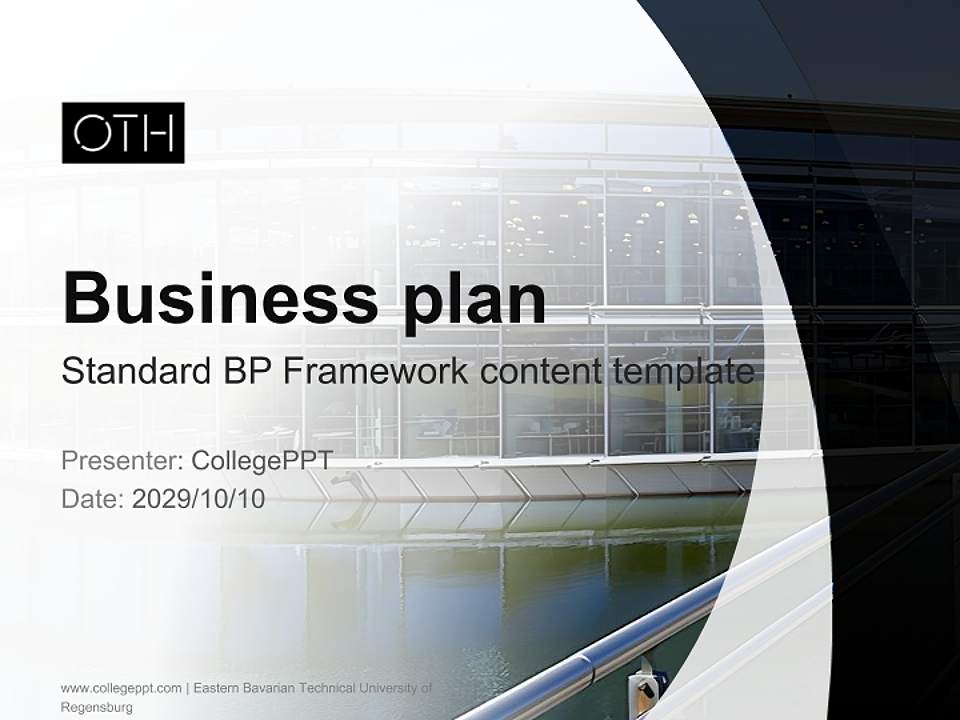 OTH

Business plan

Standard BP Framework content template

Presenter: CollegePPT
Date: 2029/10/10

www.collegeppt.com | Eastern Bavarian Technical University of Regensburg